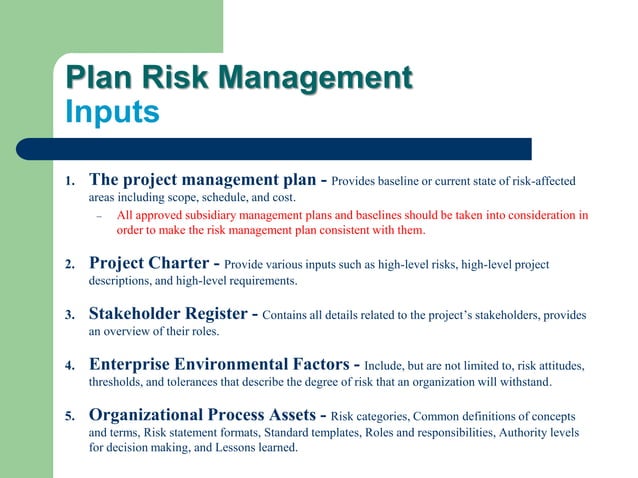 Plan Risk Management
Inputs

1. The project management plan - Provides baseline or current state of risk-affected areas including scope, schedule, and cost.
– All approved subsidiary management plans and baselines should be taken into consideration in order to make the risk management plan consistent with them.

2. Project Charter - Provide various inputs such as high-level risks, high-level project descriptions, and high-level requirements.

3. Stakeholder Register - Contains all details related to the project's stakeholders, provides an overview of their roles.

4. Enterprise Environmental Factors - Include, but are not limited to, risk attitudes, thresholds, and tolerances that describe the degree of risk that an organization will withstand.

5. Organizational Process Assets - Risk categories, Common definitions of concepts and terms, Risk statement formats, Standard templates, Roles and responsibilities, Authority levels for decision making, and Lessons learned.